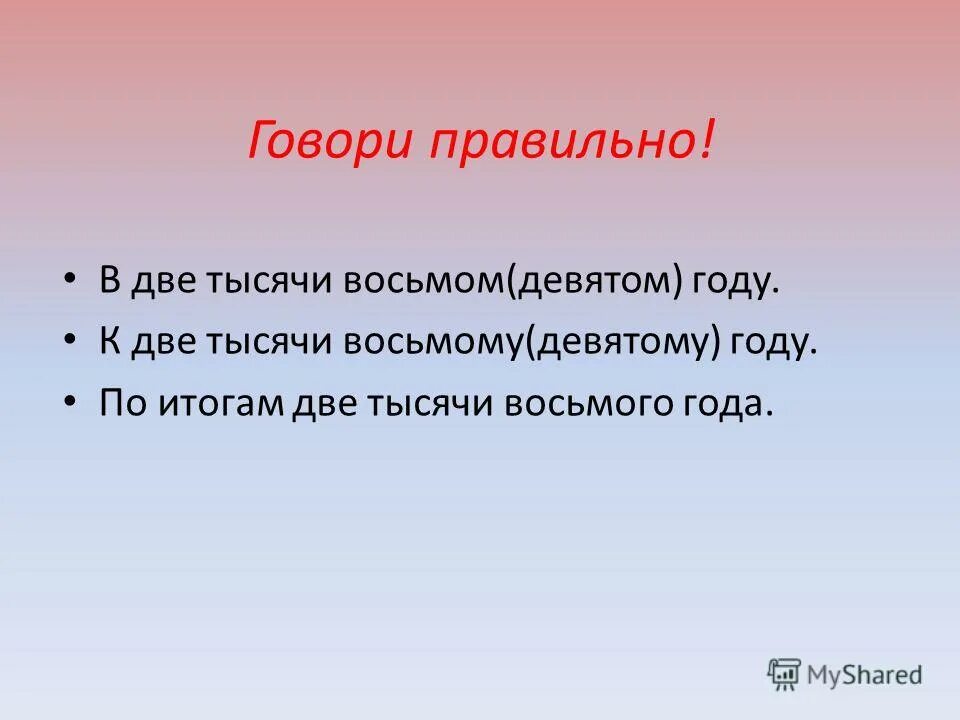 Говори правильно!

• В две тысячи восьмом(девятом) году.
• К две тысячи восьмому(девятому) году.
• По итогам две тысячи восьмого года.

MyShared